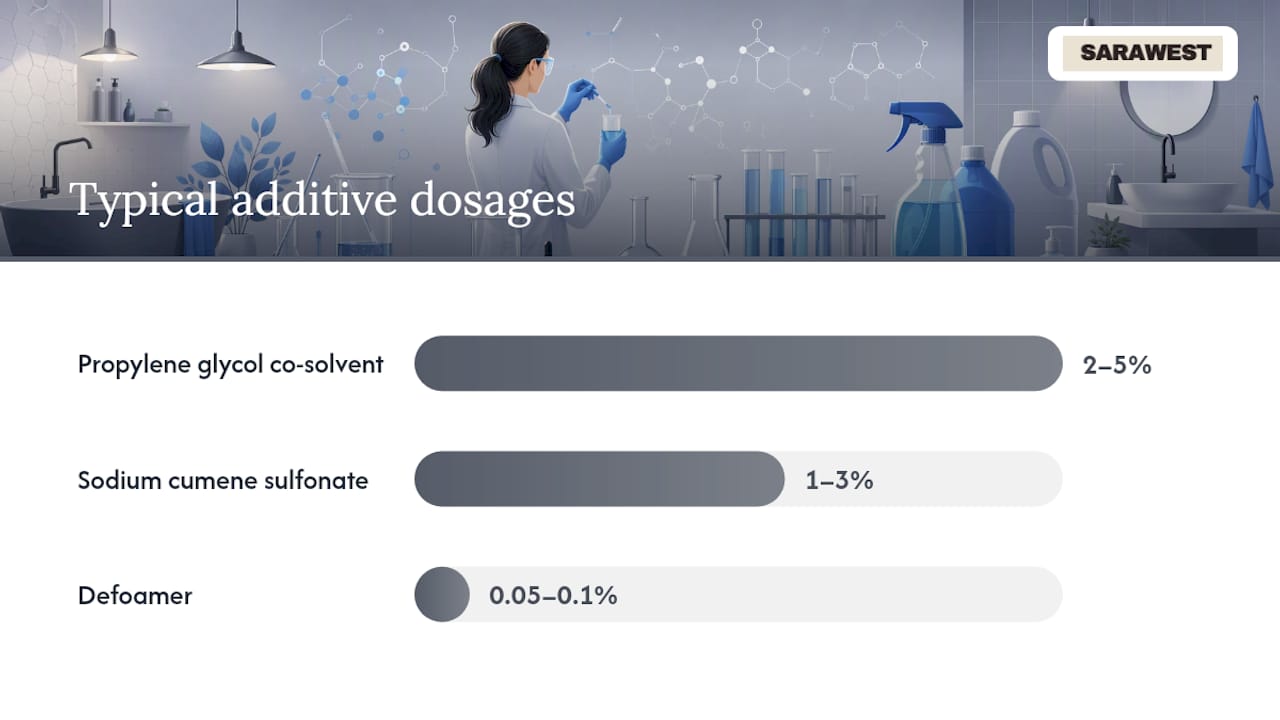 SARAWEST

Typical additive dosages

Propylene glycol co-solvent 2–5%

Sodium cumene sulfonate 1–3%

Defoamer 0.05–0.1%